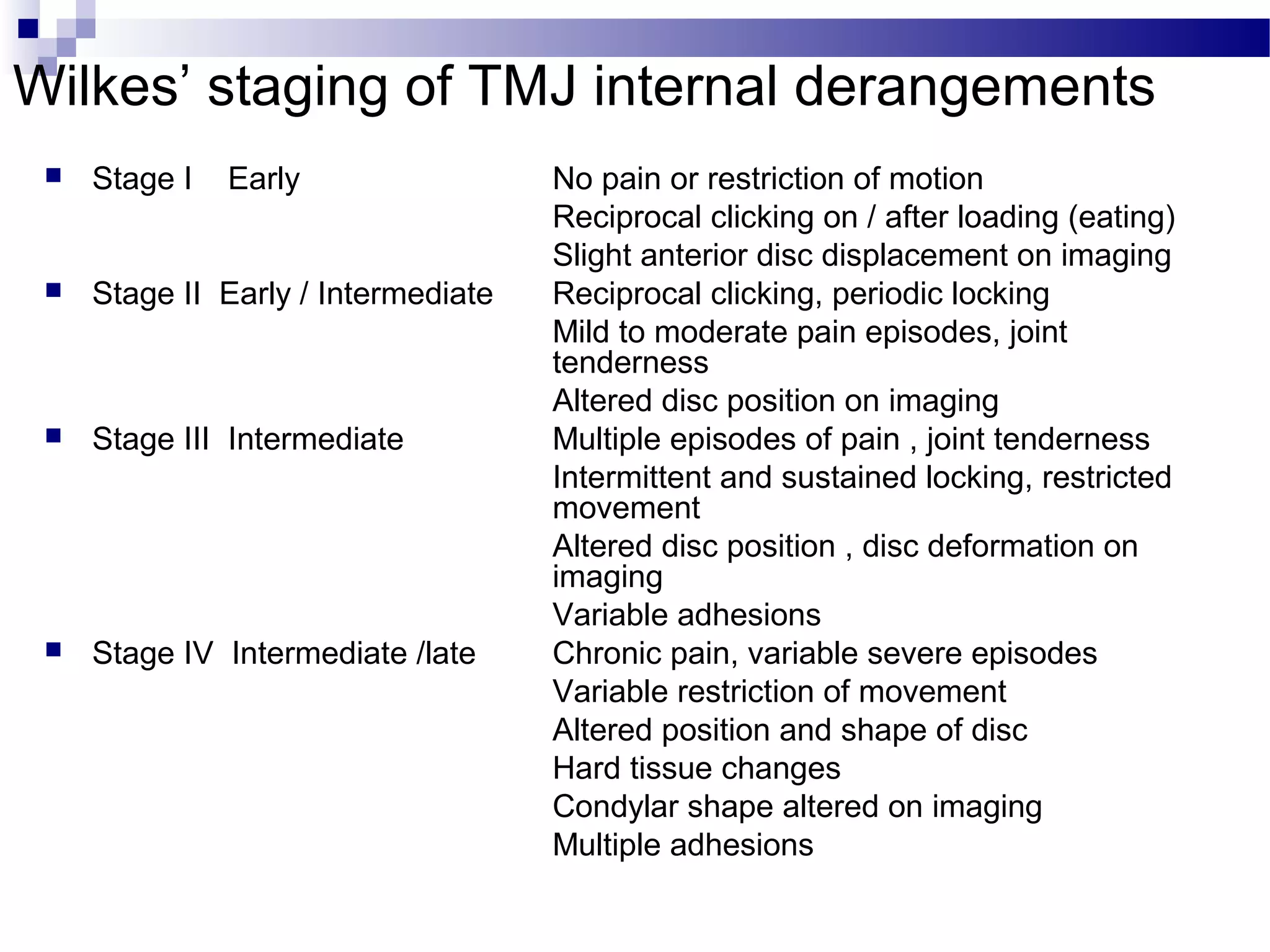 Wilkes’ staging of TMJ internal derangements

Stage I Early

No pain or restriction of motion
Reciprocal clicking on / after loading (eating)
Slight anterior disc displacement on imaging

Stage II Early / Intermediate

Reciprocal clicking, periodic locking
Mild to moderate pain episodes, joint tenderness
Altered disc position on imaging

Stage III Intermediate

Multiple episodes of pain , joint tenderness
Intermittent and sustained locking, restricted movement
Altered disc position , disc deformation on imaging
Variable adhesions

Stage IV Intermediate /late

Chronic pain, variable severe episodes
Variable restriction of movement
Altered position and shape of disc
Hard tissue changes
Condylar shape altered on imaging
Multiple adhesions